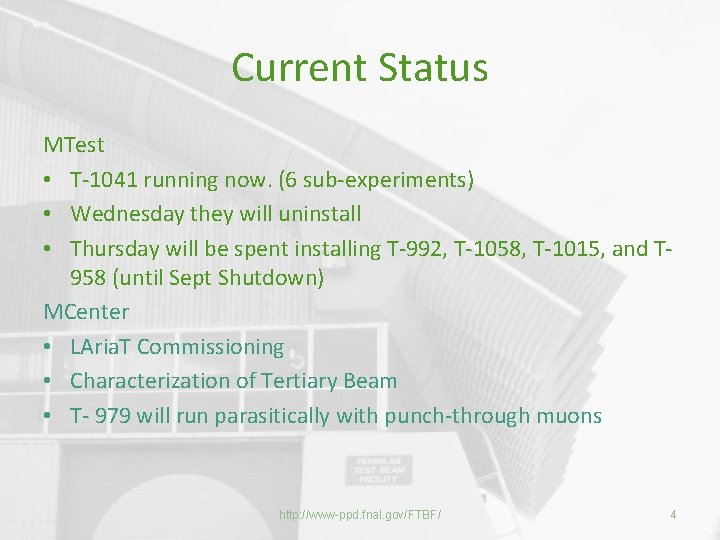 Current Status

MTest

• T-1041 running now. (6 sub-experiments)
• Wednesday they will uninstall
• Thursday will be spent installing T-992, T-1058, T-1015, and T-958 (until Sept Shutdown)

MCenter

• LAriaT Commissioning
• Characterization of Tertiary Beam
• T- 979 will run parasitically with punch-through muons

FERMILAB TEST BEAM FACILITY

http://www-ppd.fnal.gov/FTBF/

4